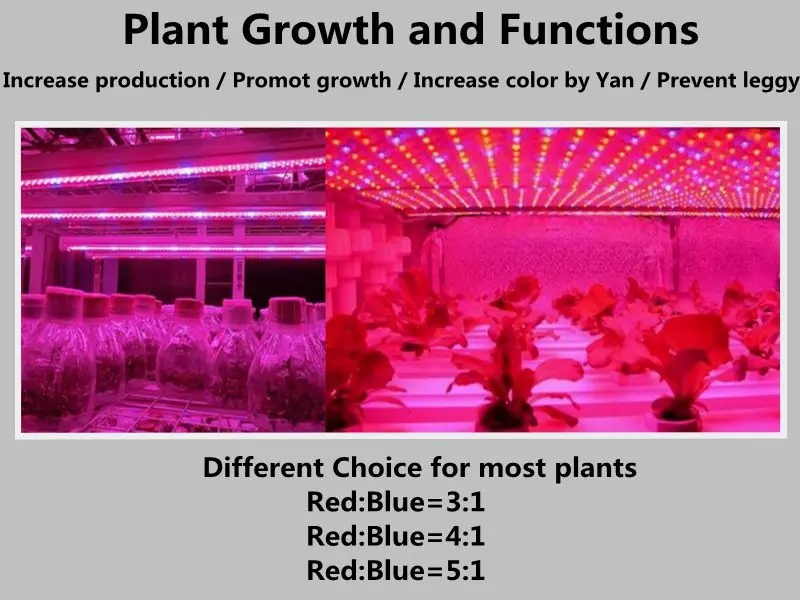 Plant Growth and Functions

Increase production / Promot growth / Increase color by Yan / Prevent leggy

Different Choice for most plants
Red:Blue=3:1
Red:Blue=4:1
Red:Blue=5:1